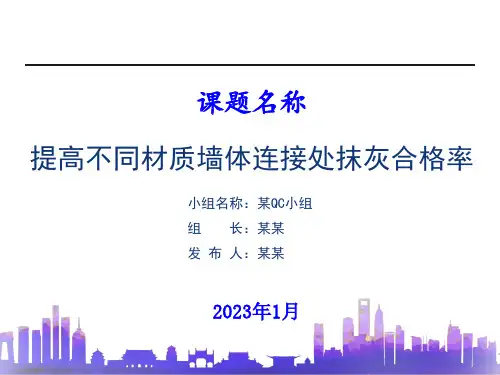 课题名称

提高不同材质墙体连接处抹灰合格率

小组名称：某QC小组
组　　长：某某
发 布 人：某某

2023年1月